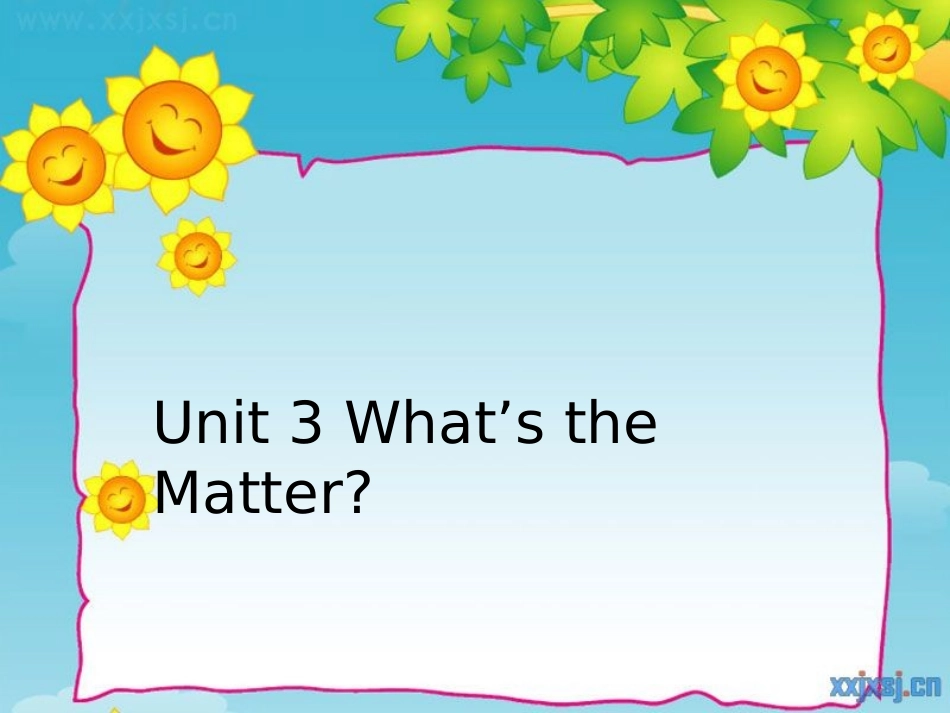 www.xxjxsj.cn

Unit 3 What’s the Matter?

xxjxsj.cn